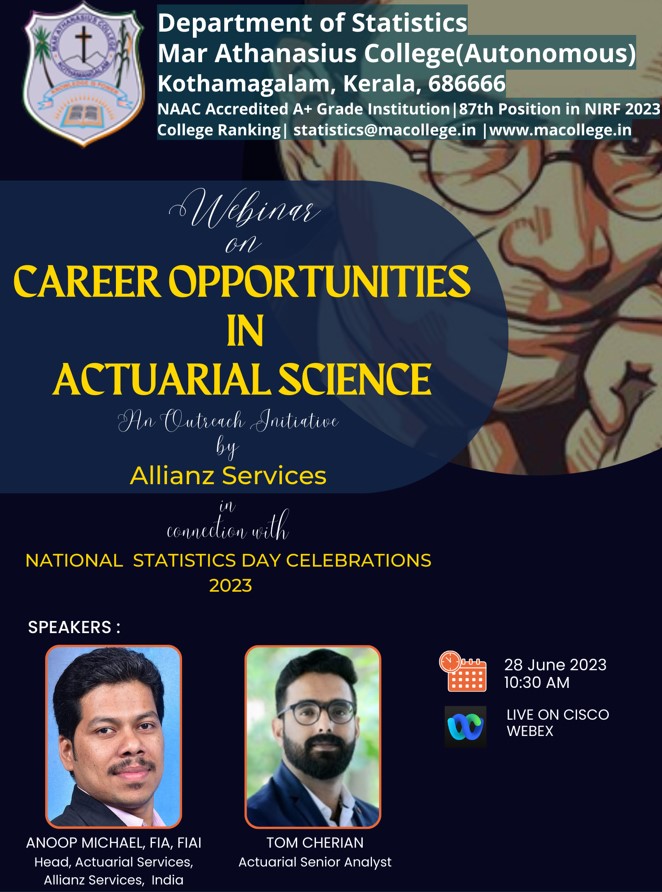 MAR ATHANASIUS COLLEGE KOTHAMANGALAM
KNOWLEDGE IS POWER

Department of Statistics
Mar Athanasius College(Autonomous)
Kothamagalam, Kerala, 686666
NAAC Accredited A+ Grade Institution|87th Position in NIRF 2023 College Ranking| statistics@macollege.in |www.macollege.in

Webinar
on
CAREER OPPORTUNITIES IN ACTUARIAL SCIENCE
An Outreach Initiative
by
Allianz Services
in
connection with
NATIONAL STATISTICS DAY CELEBRATIONS 2023

SPEAKERS :

ANOOP MICHAEL, FIA, FIAI
Head, Actuarial Services, Allianz Services, India

TOM CHERIAN
Actuarial Senior Analyst

28 June 2023
10:30 AM

LIVE ON CISCO WEBEX